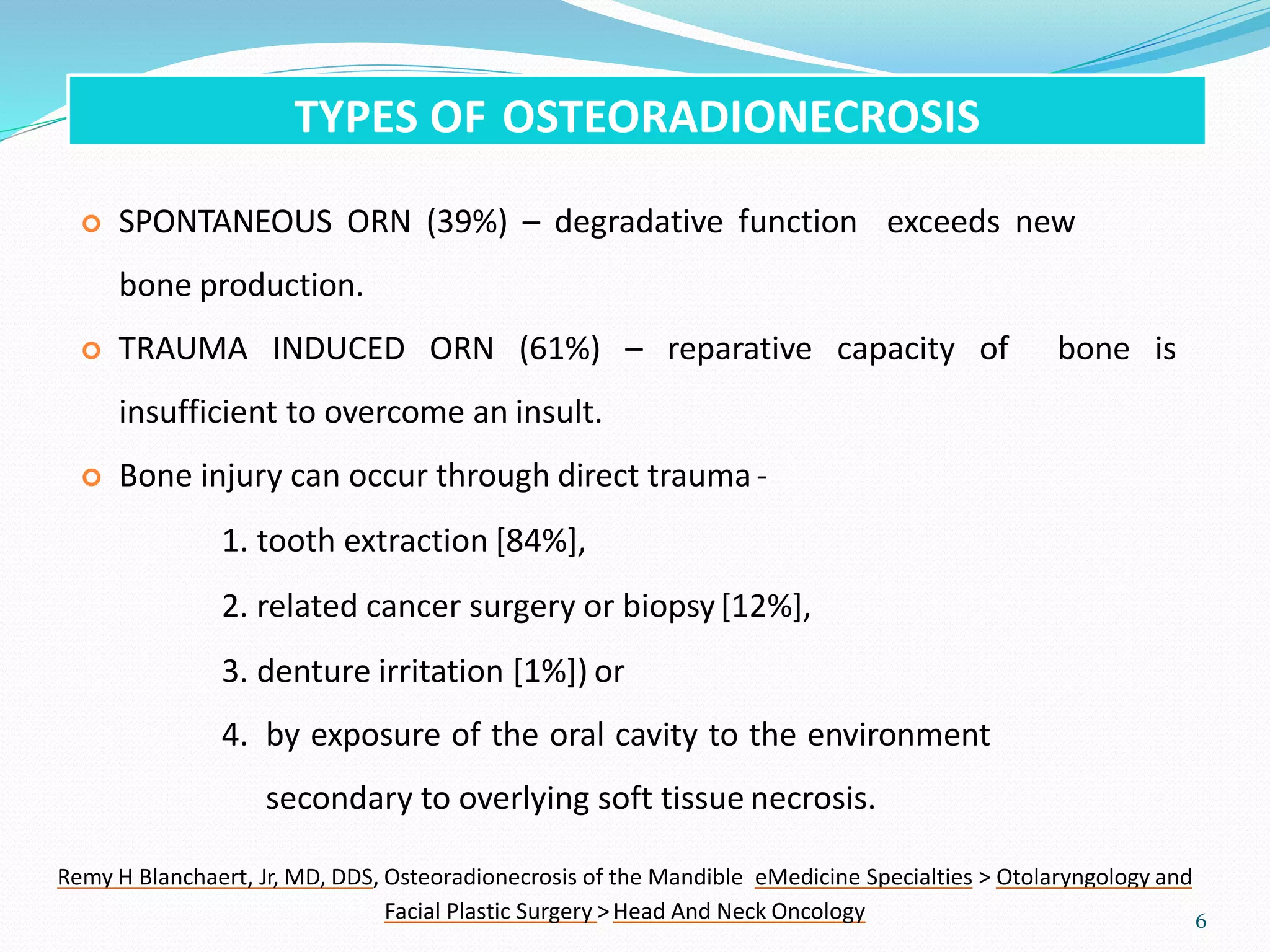 TYPES OF OSTEORADIONECROSIS

SPONTANEOUS ORN (39%) – degradative function exceeds new bone production.

TRAUMA INDUCED ORN (61%) – reparative capacity of bone is insufficient to overcome an insult.

Bone injury can occur through direct trauma -

1. tooth extraction [84%],

2. related cancer surgery or biopsy [12%],

3. denture irritation [1%]) or

4. by exposure of the oral cavity to the environment secondary to overlying soft tissue necrosis.

Remy H Blanchaert, Jr, MD, DDS, Osteoradionecrosis of the Mandible eMedicine Specialties > Otolaryngology and Facial Plastic Surgery > Head And Neck Oncology

6